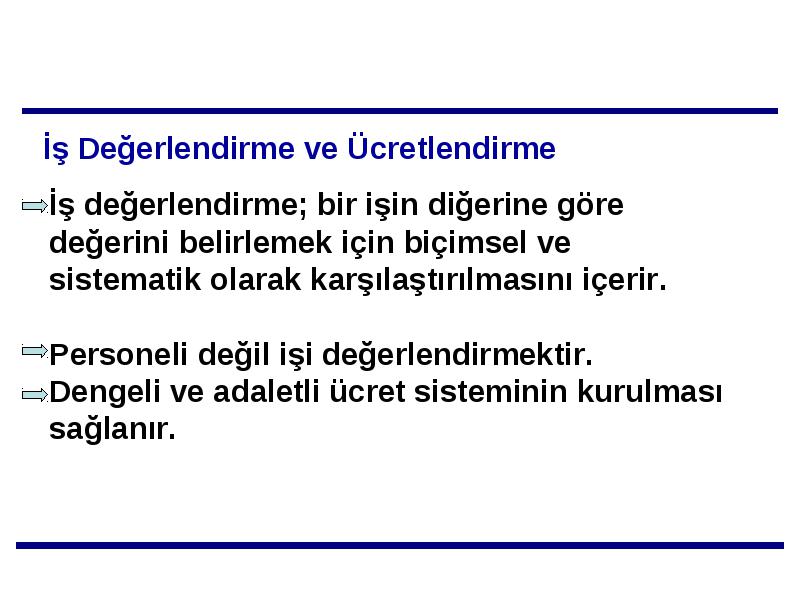 İş Değerlendirme ve Ücretlendirme

İş değerlendirme; bir işin diğerine göre değerini belirlemek için biçimsel ve sistematik olarak karşılaştırılmasını içerir.

Personeli değil işi değerlendirmektir.

Dengeli ve adaletli ücret sisteminin kurulması sağlanır.